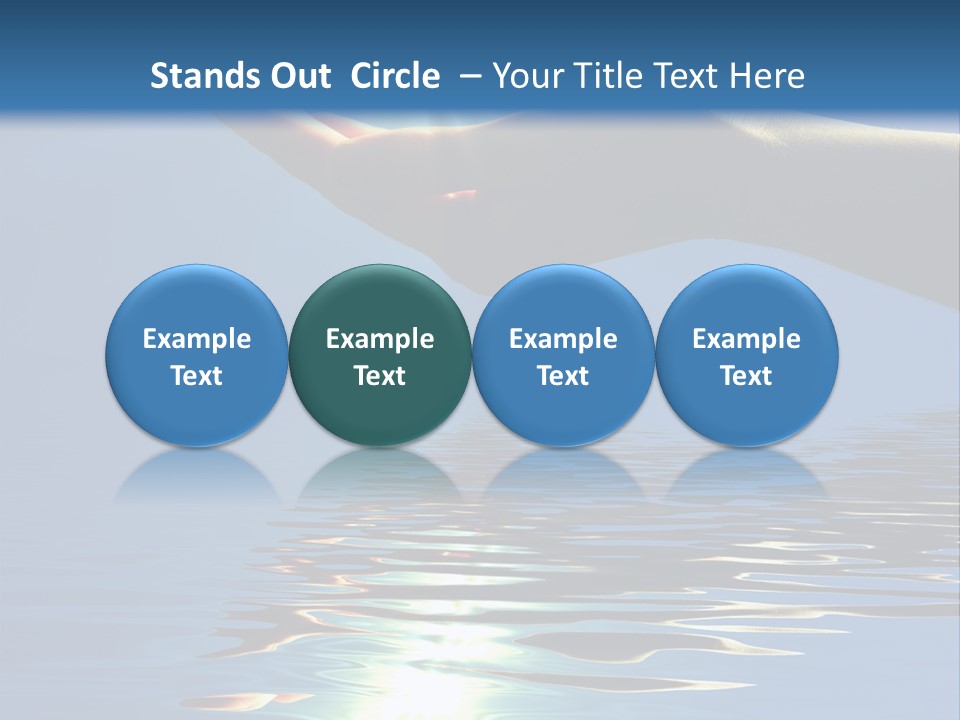 Stands Out Circle – Your Title Text Here

Example Text

Example Text

Example Text

Example Text